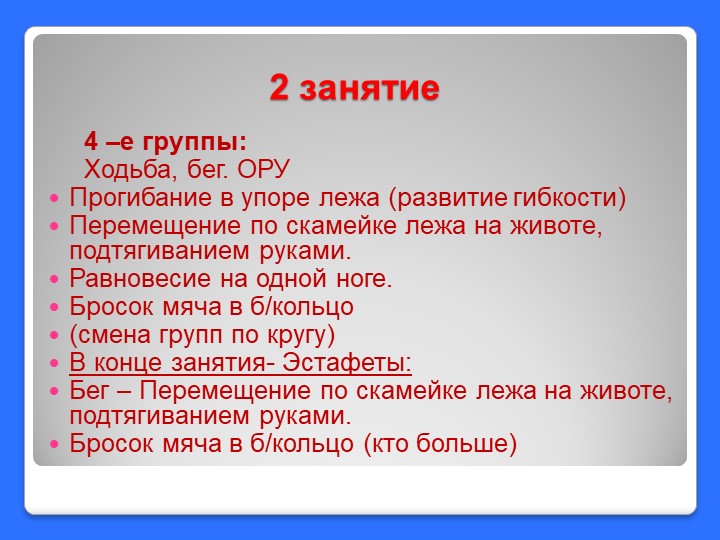 2 занятие

4 –е группы:
Ходьба, бег. ОРУ

- Прогибание в упоре лежа (развитие гибкости)
- Перемещение по скамейке лежа на животе, подтягиванием руками.
- Равновесие на одной ноге.
- Бросок мяча в б/кольцо
- (смена групп по кругу)
- В конце занятия- Эстафеты:
- Бег – Перемещение по скамейке лежа на животе, подтягиванием руками.
- Бросок мяча в б/кольцо (кто больше)